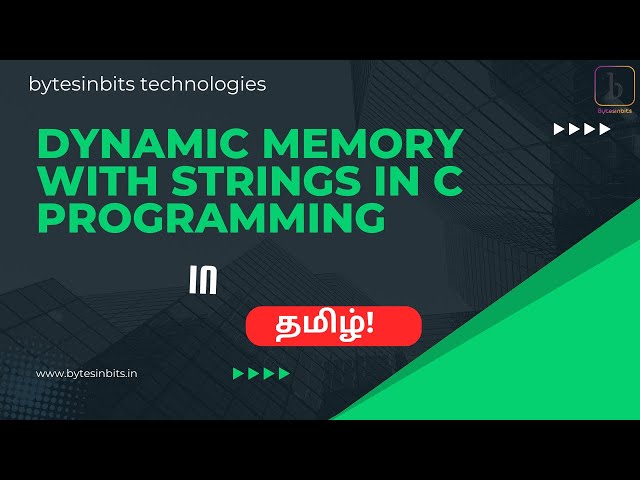 bytesinbits technologies

b
Bytesinbits

DYNAMIC MEMORY WITH STRINGS IN C PROGRAMMING

IN

தமிழ்!

www.bytesinbits.in